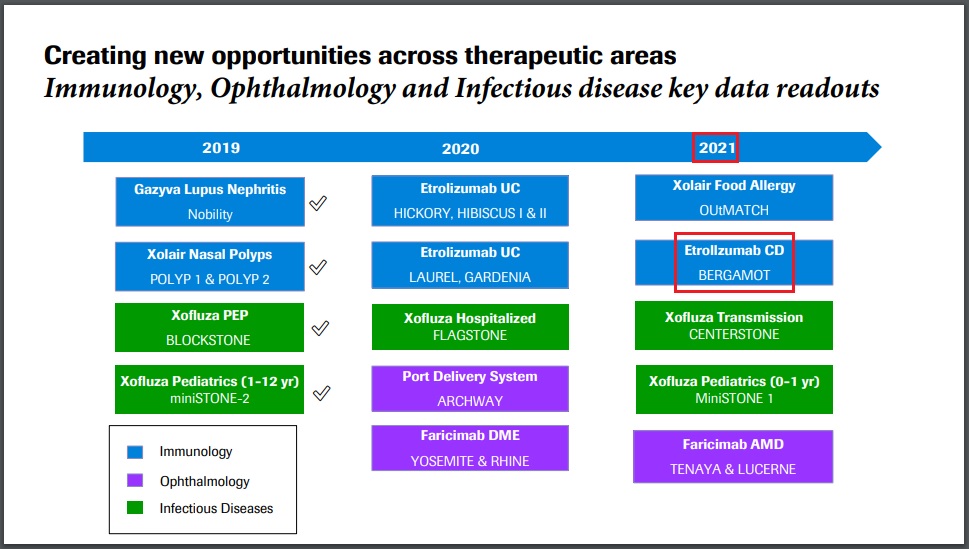 Creating new opportunities across therapeutic areas
Immunology, Ophthalmology and Infectious disease key data readouts

2019

Gazyva Lupus Nephritis
Nobility

Xolair Nasal Polyps
POLYP 1 & POLYP 2

Xofluza PEP
BLOCKSTONE

Xofluza Pediatrics (1-12 yr)
miniSTONE-2

Immunology
Ophthalmology
Infectious Diseases

2020

Etrolizumab UC
HICKORY, HIBISCUS I & II

Etrolizumab UC
LAUREL, GARDENIA

Xofluza Hospitalized
FLAGSTONE

Port Delivery System
ARCHWAY

Faricimab DME
YOSEMITE & RHINE

2021

Xolair Food Allergy
OUtMATCH

Etrolizumab CD
BERGAMOT

Xofluza Transmission
CENTERSTONE

Xofluza Pediatrics (0-1 yr)
MiniSTONE 1

Faricimab AMD
TENAYA & LUCERNE